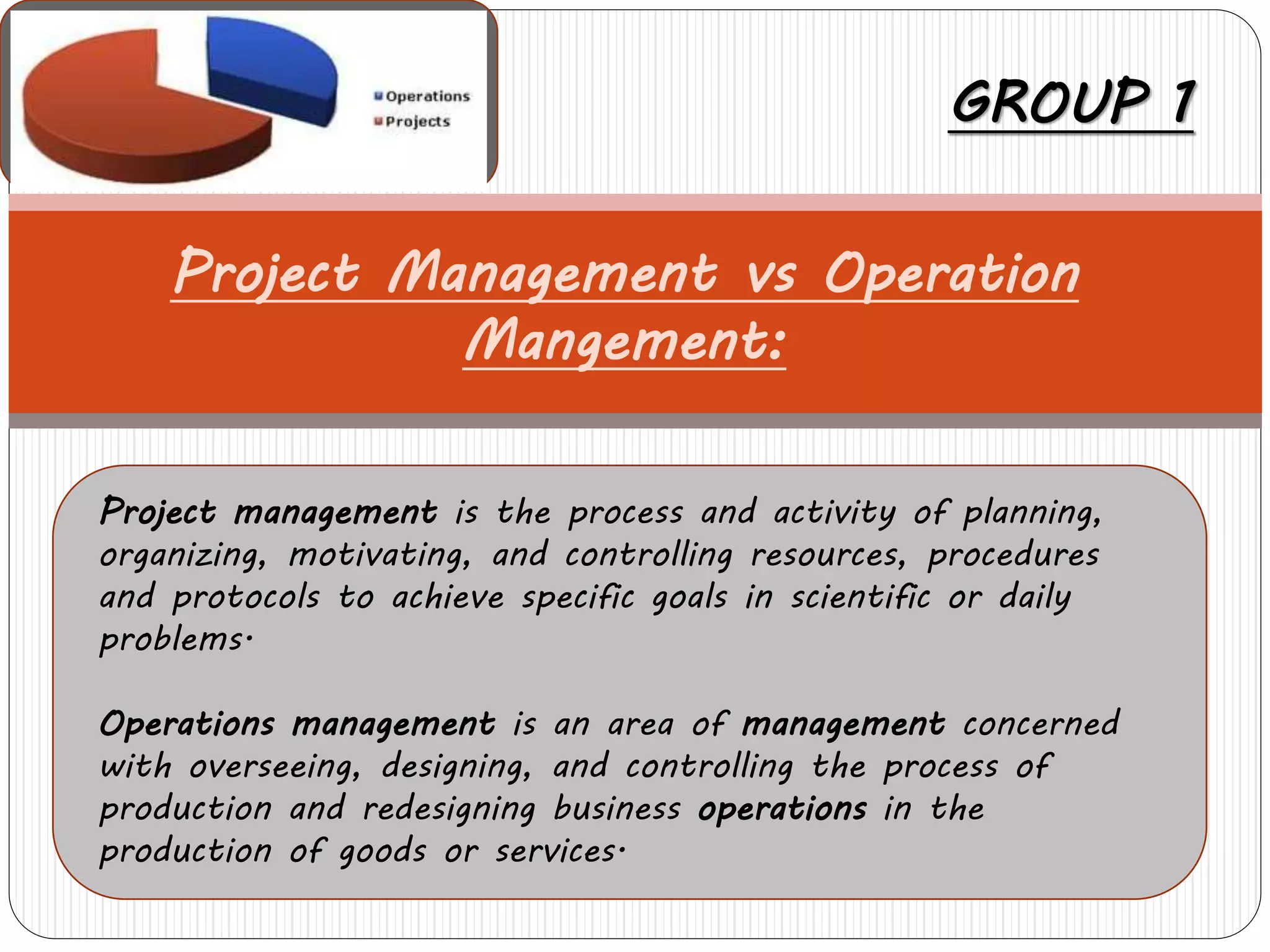 Operations
Projects

GROUP 1

Project Management vs Operation Mangement:

Project management is the process and activity of planning, organizing, motivating, and controlling resources, procedures and protocols to achieve specific goals in scientific or daily problems.

Operations management is an area of management concerned with overseeing, designing, and controlling the process of production and redesigning business operations in the production of goods or services.